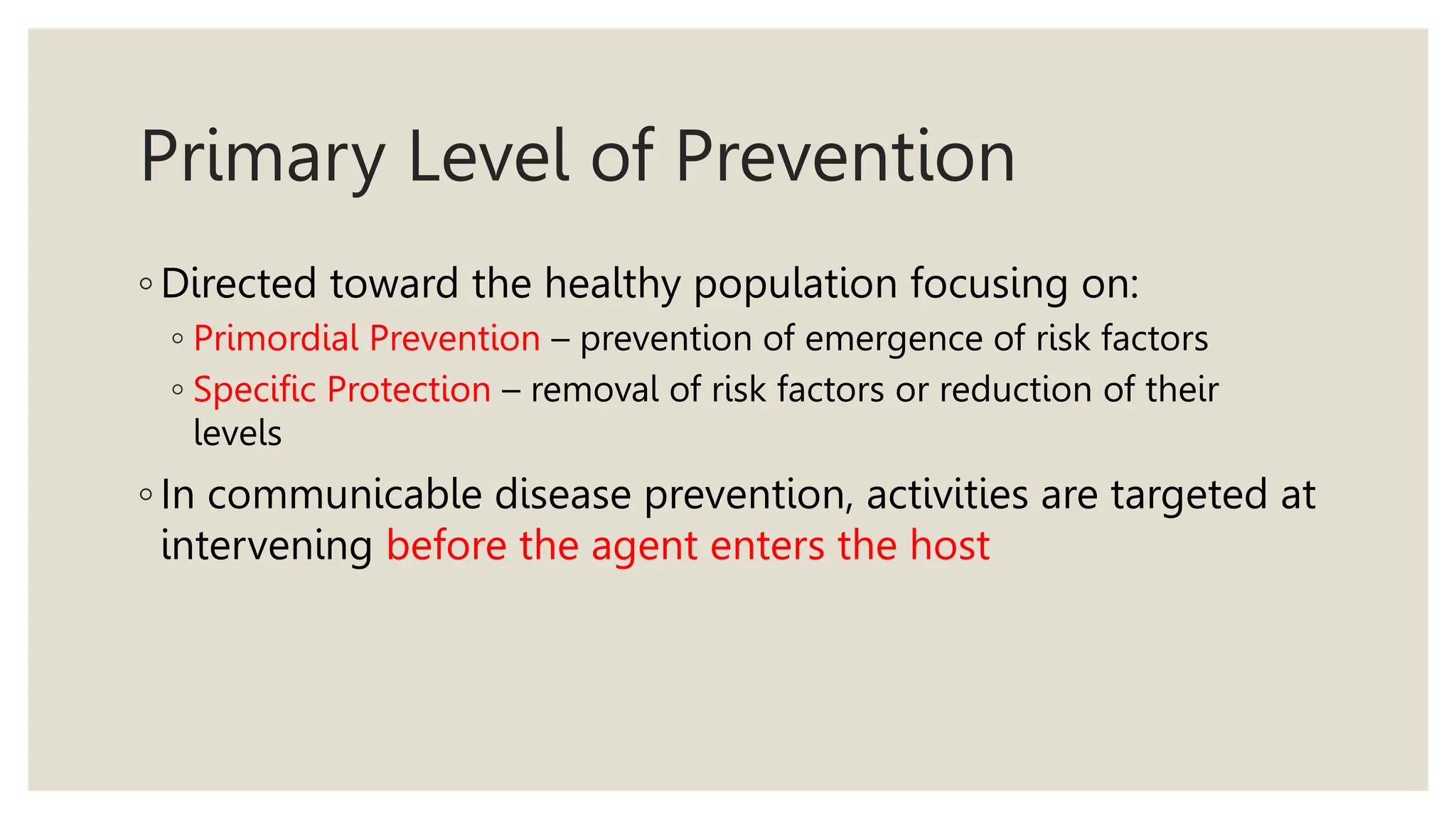 Primary Level of Prevention

◦ Directed toward the healthy population focusing on:

◦ Primordial Prevention – prevention of emergence of risk factors

◦ Specific Protection – removal of risk factors or reduction of their levels

◦ In communicable disease prevention, activities are targeted at intervening before the agent enters the host